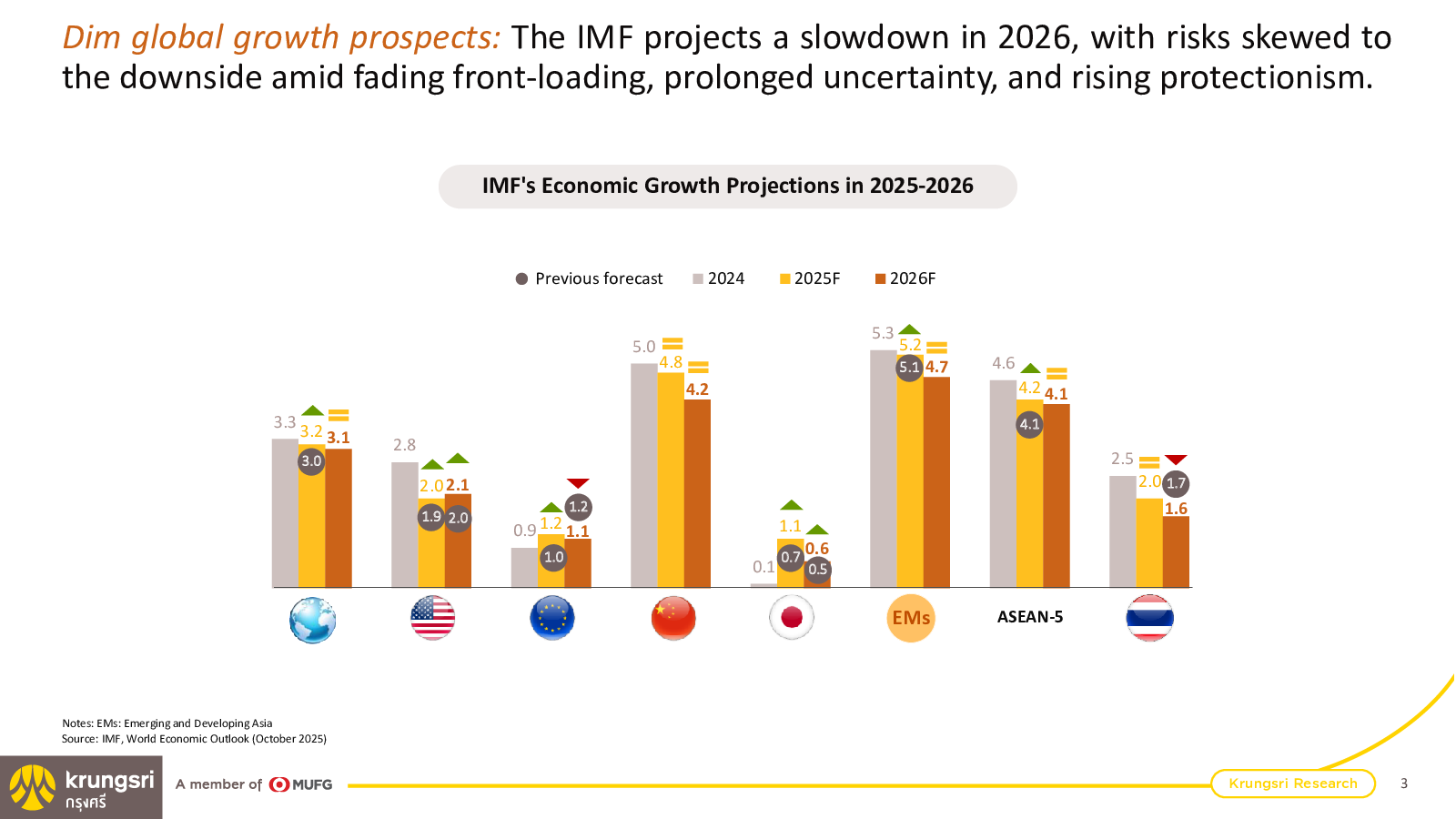 Dim global growth prospects: The IMF projects a slowdown in 2026, with risks skewed to the downside amid fading front-loading, prolonged uncertainty, and rising protectionism.

IMF's Economic Growth Projections in 2025-2026

Previous forecast 2024 2025F 2026F

3.3 3.2 3.1 3.0

2.8 2.0 2.1 1.9 2.0

0.9 1.2 1.1 1.0 1.2

5.0 4.8 4.2

0.1 1.1 0.6 0.7 0.5

5.3 5.2 4.7 5.1

4.6 4.2 4.1 4.1

2.5 2.0 1.6 1.7

EMs

ASEAN-5

Notes: EMs: Emerging and Developing Asia
Source: IMF, World Economic Outlook (October 2025)

krungsri กรุงศรี A member of MUFG

Krungsri Research

3